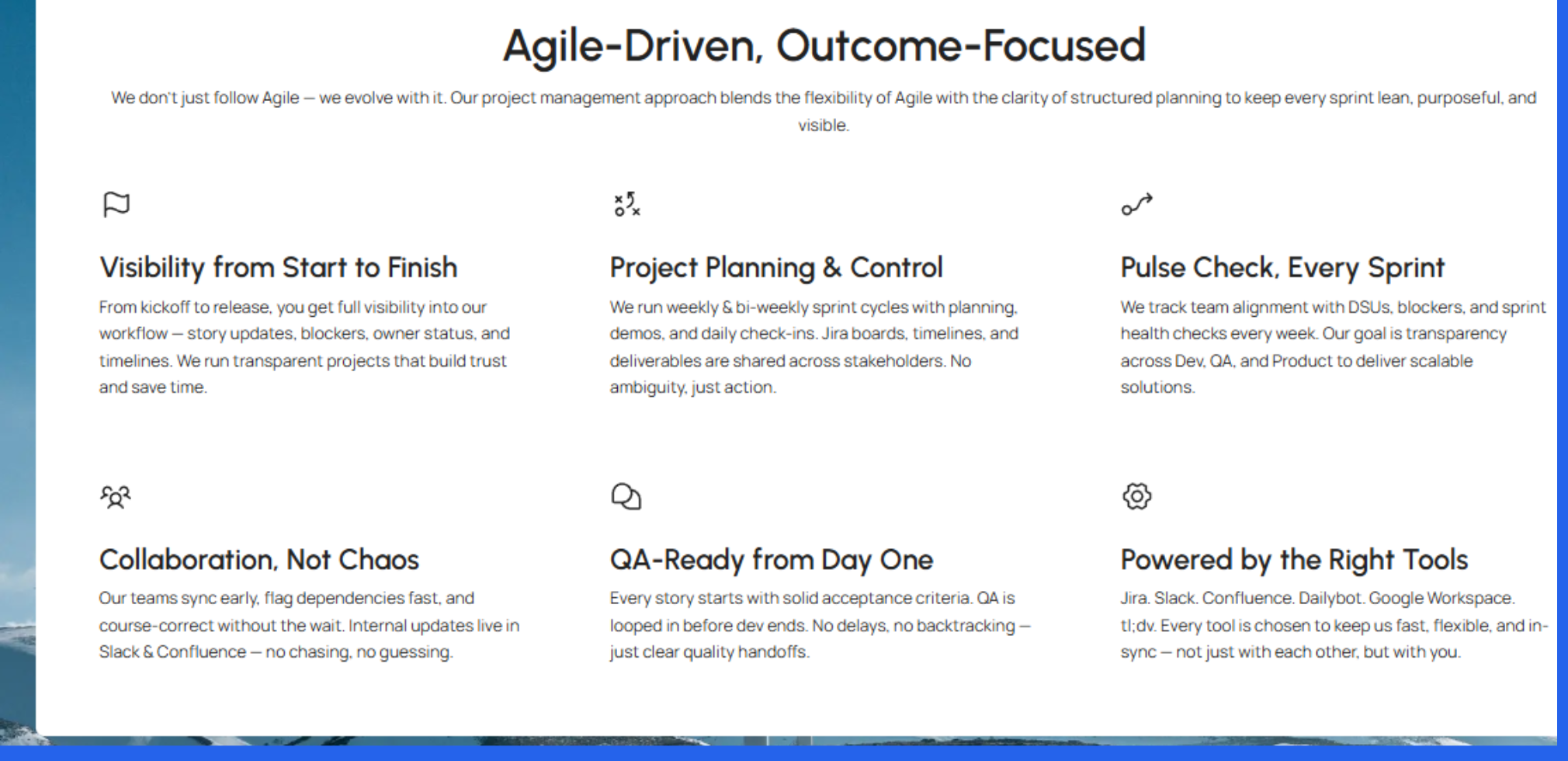 Agile-Driven, Outcome-Focused

We don't just follow Agile — we evolve with it. Our project management approach blends the flexibility of Agile with the clarity of structured planning to keep every sprint lean, purposeful, and visible.

Visibility from Start to Finish

From kickoff to release, you get full visibility into our workflow — story updates, blockers, owner status, and timelines. We run transparent projects that build trust and save time.

Project Planning & Control

We run weekly & bi-weekly sprint cycles with planning, demos, and daily check-ins. Jira boards, timelines, and deliverables are shared across stakeholders. No ambiguity, just action.

Pulse Check, Every Sprint

We track team alignment with DSUs, blockers, and sprint health checks every week. Our goal is transparency across Dev, QA, and Product to deliver scalable solutions.

Collaboration, Not Chaos

Our teams sync early, flag dependencies fast, and course-correct without the wait. Internal updates live in Slack & Confluence — no chasing, no guessing.

QA-Ready from Day One

Every story starts with solid acceptance criteria. QA is looped in before dev ends. No delays, no backtracking — just clear quality handoffs.

Powered by the Right Tools

Jira. Slack. Confluence. Dailybot. Google Workspace. tl;dv. Every tool is chosen to keep us fast, flexible, and in-sync — not just with each other, but with you.